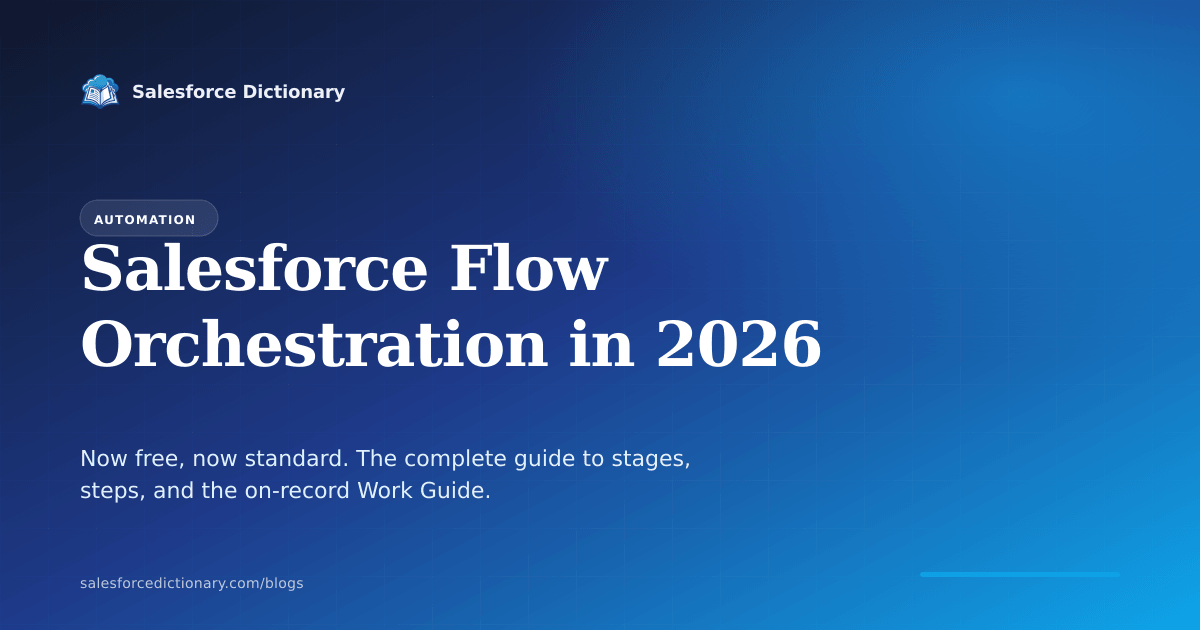 Salesforce Dictionary

AUTOMATION

Salesforce Flow Orchestration in 2026

Now free, now standard. The complete guide to stages, steps, and the on-record Work Guide.

salesforcedictionary.com/blogs